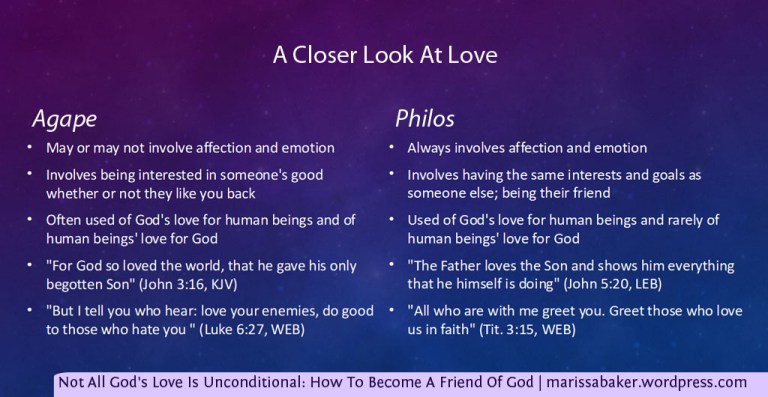 A Closer Look At Love

Agape

• May or may not involve affection and emotion

• Involves being interested in someone's good whether or not they like you back

• Often used of God's love for human beings and of human beings' love for God

• "For God so loved the world, that he gave his only begotten Son" (John 3:16, KJV)

• "But I tell you who hear: love your enemies, do good to those who hate you " (Luke 6:27, WEB)

Philos

• Always involves affection and emotion

• Involves having the same interests and goals as someone else; being their friend

• Used of God's love for human beings and rarely of human beings' love for God

• "The Father loves the Son and shows him everything that he himself is doing" (John 5:20, LEB)

• "All who are with me greet you. Greet those who love us in faith" (Tit. 3:15, WEB)

Not All God's Love Is Unconditional: How To Become A Friend Of God | marissabaker.wordpress.com